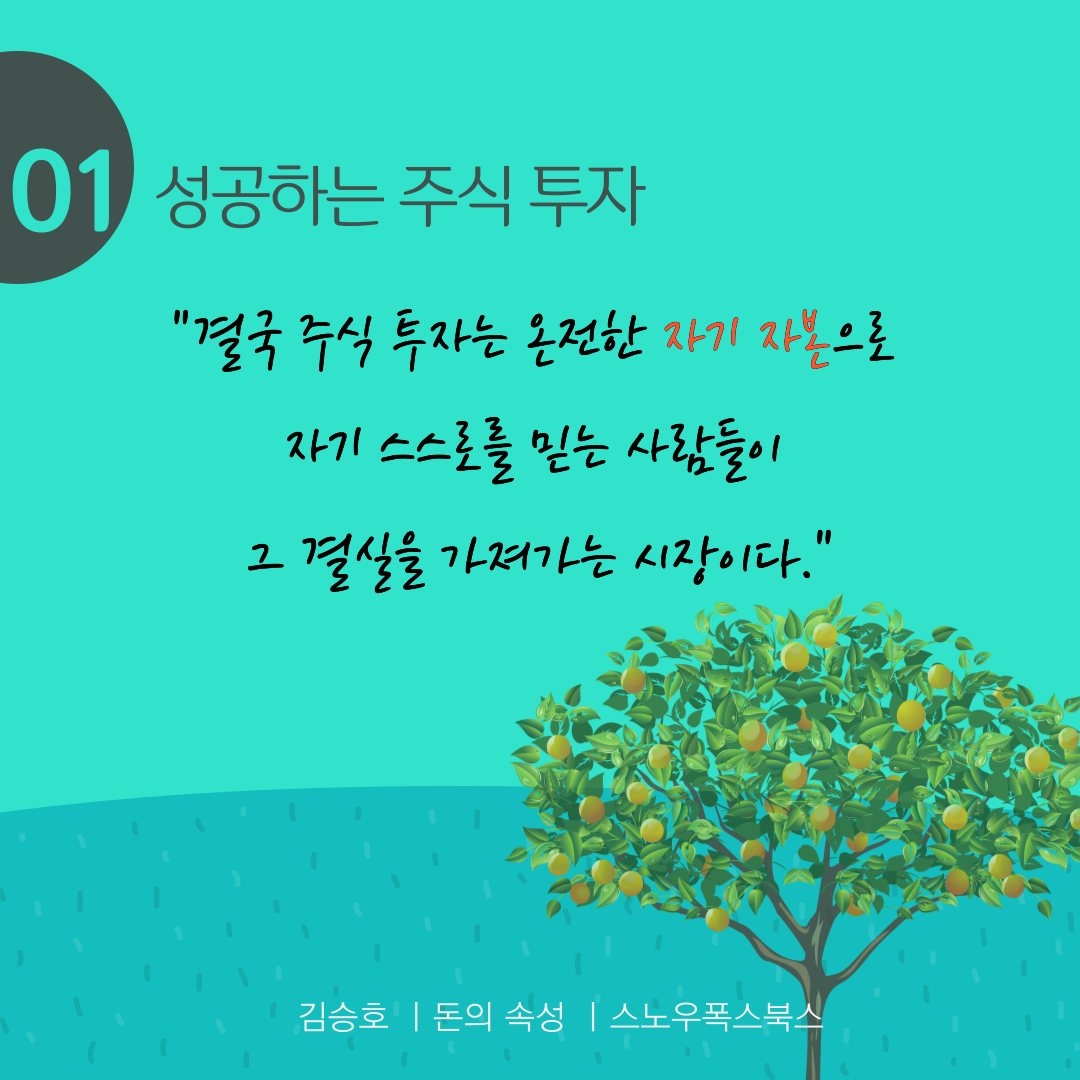 01 성공하는 주식 투자

"결국 주식 투자는 온전한 자기 자본으로

자기 스스로를 믿는 사람들이

그 결실을 가져가는 시장이다."

김승호 | 돈의 속성 | 스노우폭스북스